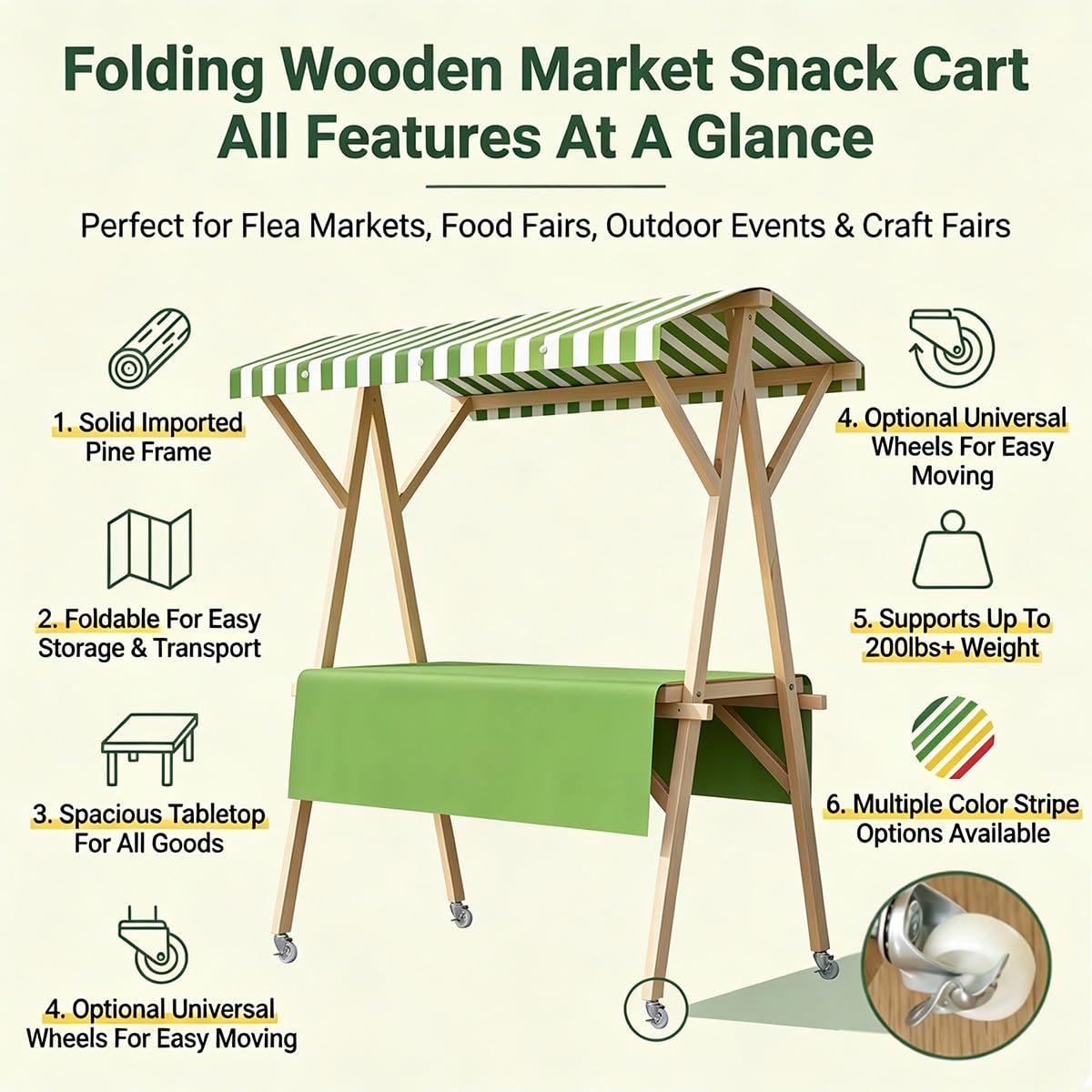 Folding Wooden Market Snack Cart
All Features At A Glance

Perfect for Flea Markets, Food Fairs, Outdoor Events & Craft Fairs

1. Solid Imported Pine Frame

2. Foldable For Easy Storage & Transport

3. Spacious Tabletop For All Goods

4. Optional Universal Wheels For Easy Moving

4. Optional Universal Wheels For Easy Moving

5. Supports Up To 200lbs+ Weight

6. Multiple Color Stripe Options Available